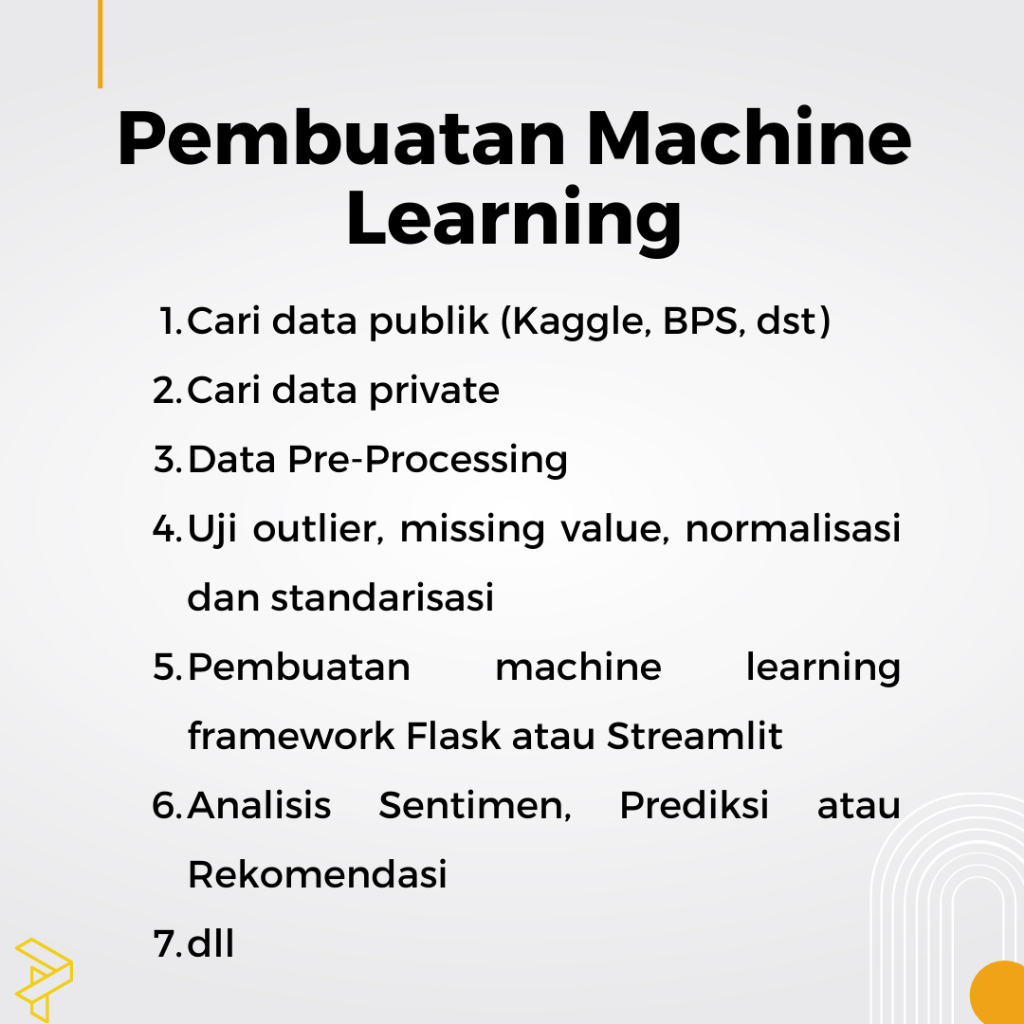 Pembuatan Machine Learning

1. Cari data publik (Kaggle, BPS, dst)
2. Cari data private
3. Data Pre-Processing
4. Uji outlier, missing value, normalisasi dan standarisasi
5. Pembuatan machine learning framework Flask atau Streamlit
6. Analisis Sentimen, Prediksi atau Rekomendasi
7. dll